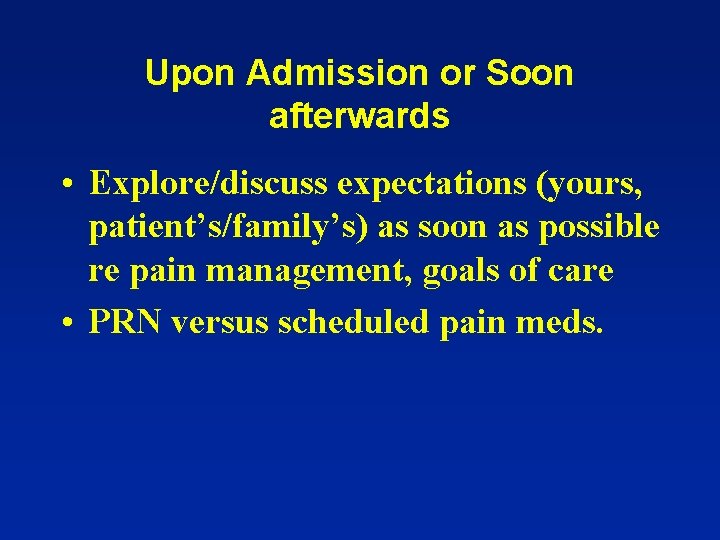 Upon Admission or Soon afterwards

• Explore/discuss expectations (yours, patient’s/family’s) as soon as possible re pain management, goals of care
• PRN versus scheduled pain meds.